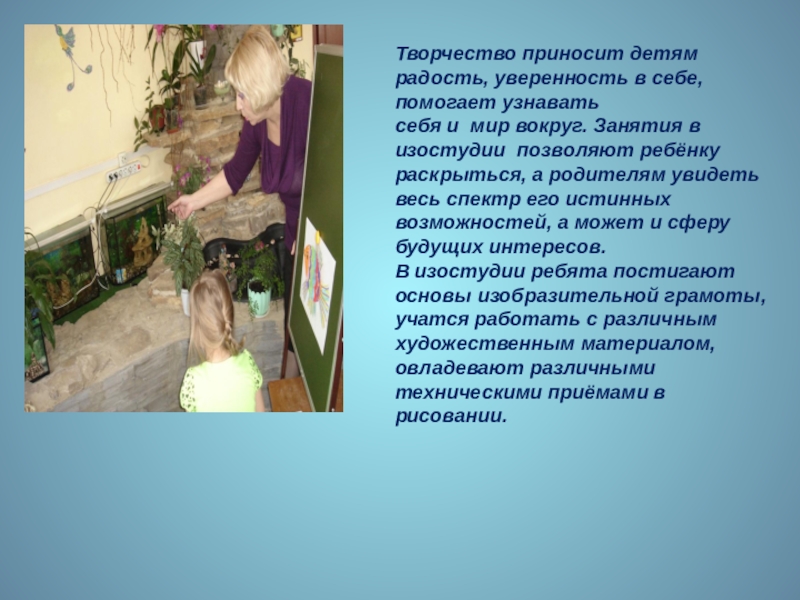 Творчество приносит детям радость, уверенность в себе, помогает узнавать себя и мир вокруг. Занятия в изостудии позволяют ребёнку раскрыться, а родителям увидеть весь спектр его истинных возможностей, а может и сферу будущих интересов.
В изостудии ребята постигают основы изобразительной грамоты, учатся работать с различным художественным материалом, овладевают различными техническими приёмами в рисовании.